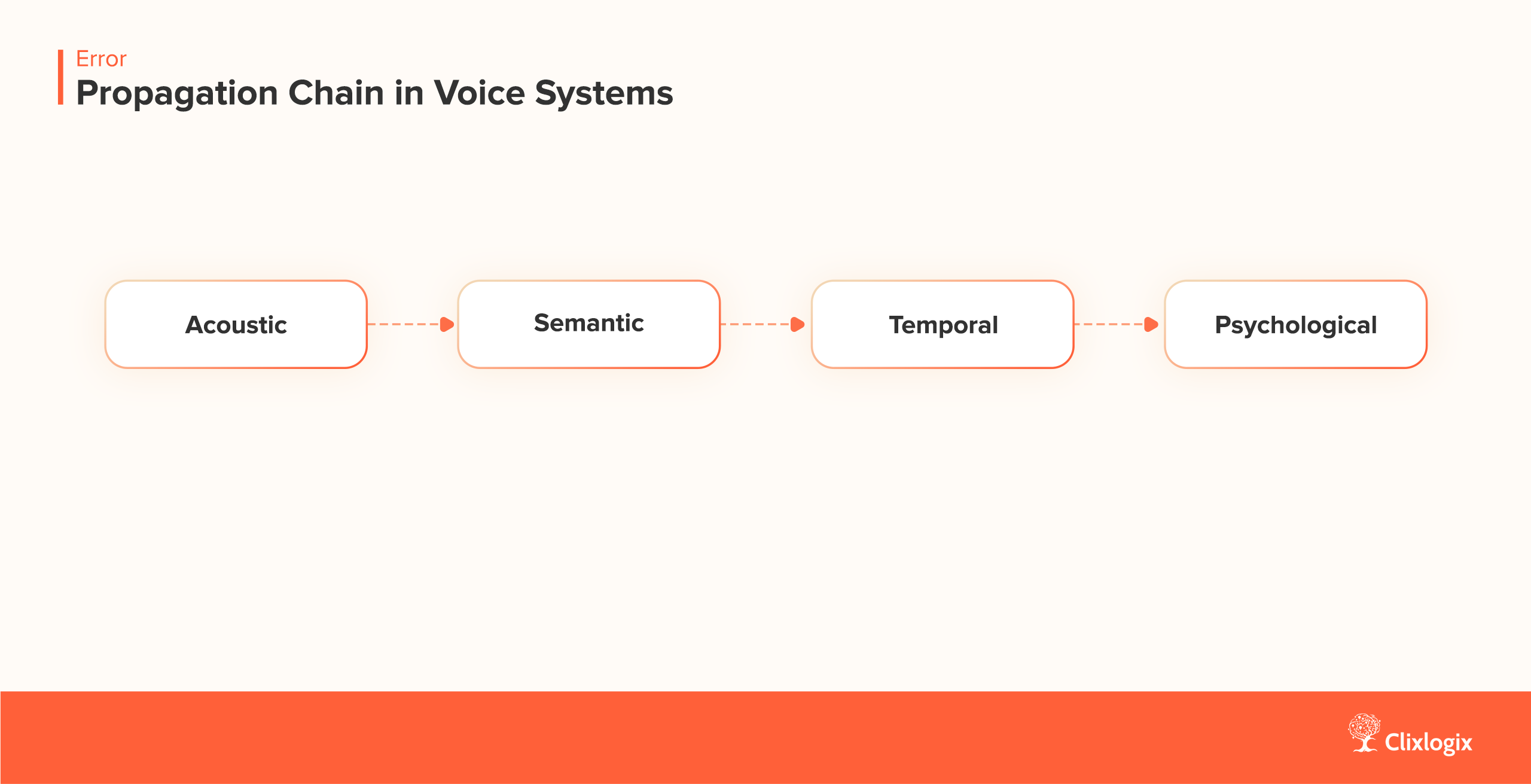 Error
Propagation Chain in Voice Systems

Acoustic

Semantic

Temporal

Psychological

Clixlogix